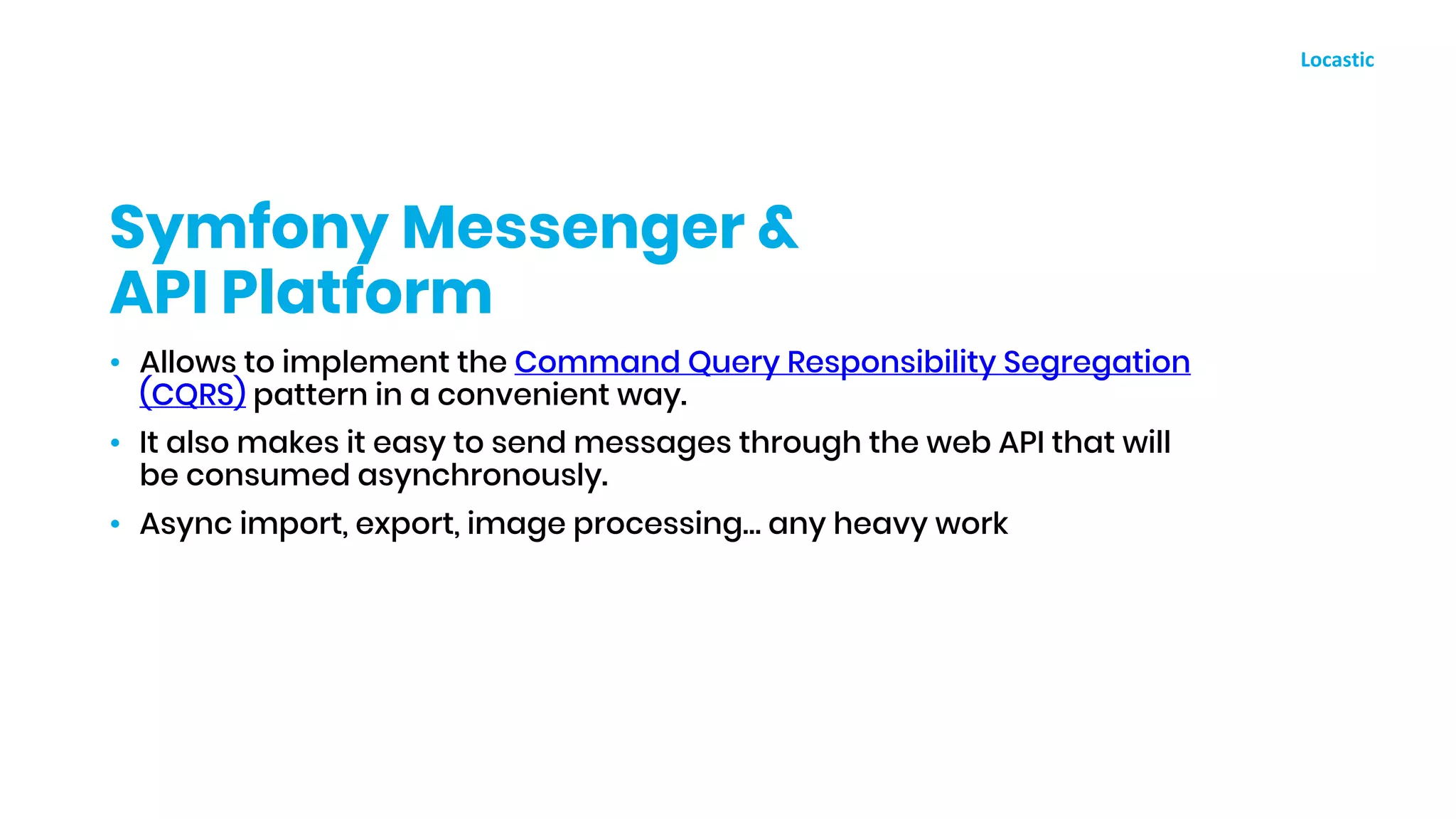 Locastic

Symfony Messenger & API Platform

• Allows to implement the Command Query Responsibility Segregation (CQRS) pattern in a convenient way.

• It also makes it easy to send messages through the web API that will be consumed asynchronously.

• Async import, export, image processing… any heavy work